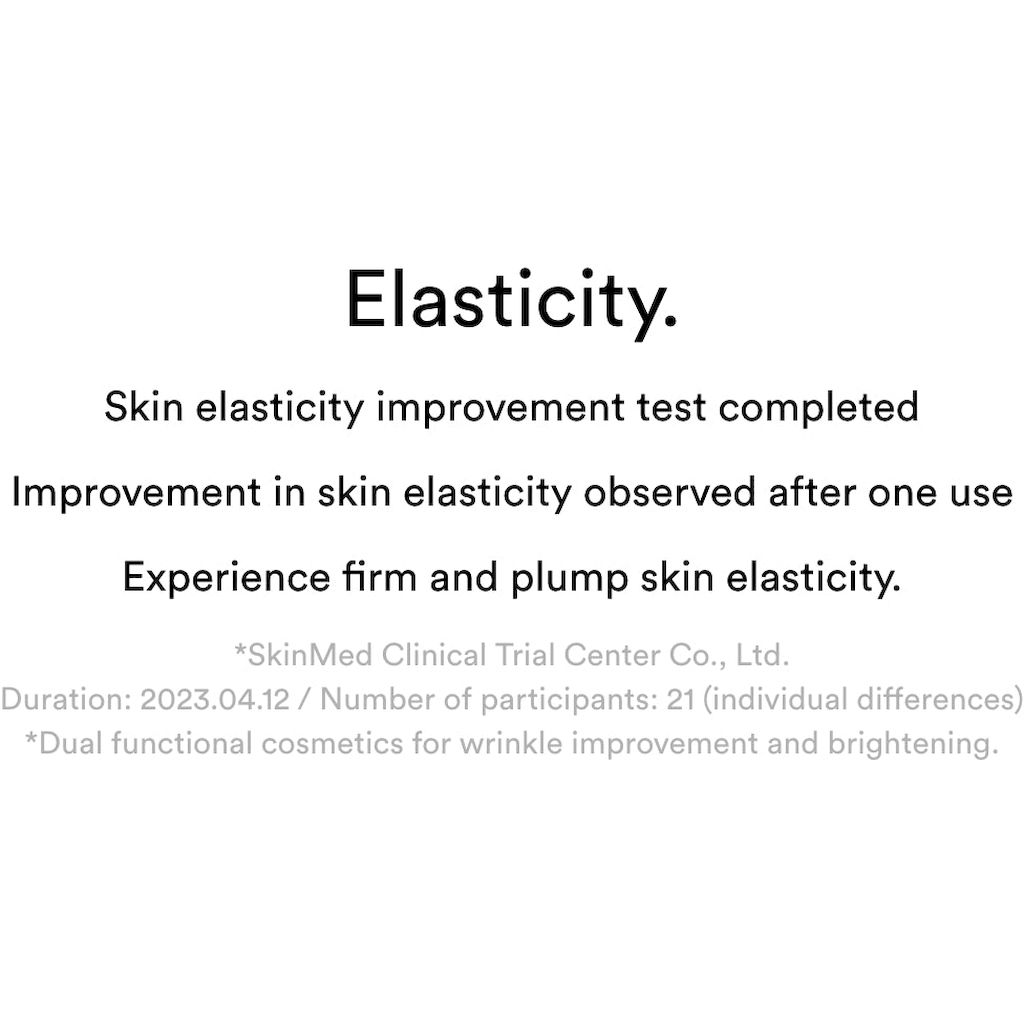 Elasticity.

Skin elasticity improvement test completed

Improvement in skin elasticity observed after one use

Experience firm and plump skin elasticity.

*SkinMed Clinical Trial Center Co., Ltd.
Duration: 2023.04.12 / Number of participants: 21 (individual differences)
*Dual functional cosmetics for wrinkle improvement and brightening.